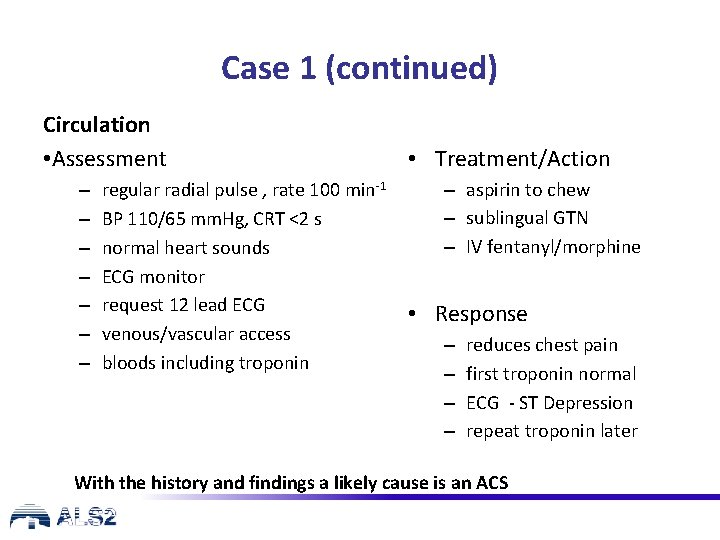 Case 1 (continued)

Circulation

•Assessment

– regular radial pulse , rate 100 min$^{-1}$
– BP 110/65 mmHg, CRT <2 s
– normal heart sounds
– ECG monitor
– request 12 lead ECG
– venous/vascular access
– bloods including troponin

• Treatment/Action

– aspirin to chew
– sublingual GTN
– IV fentanyl/morphine

• Response

– reduces chest pain
– first troponin normal
– ECG - ST Depression
– repeat troponin later

With the history and findings a likely cause is an ACS

ALS2